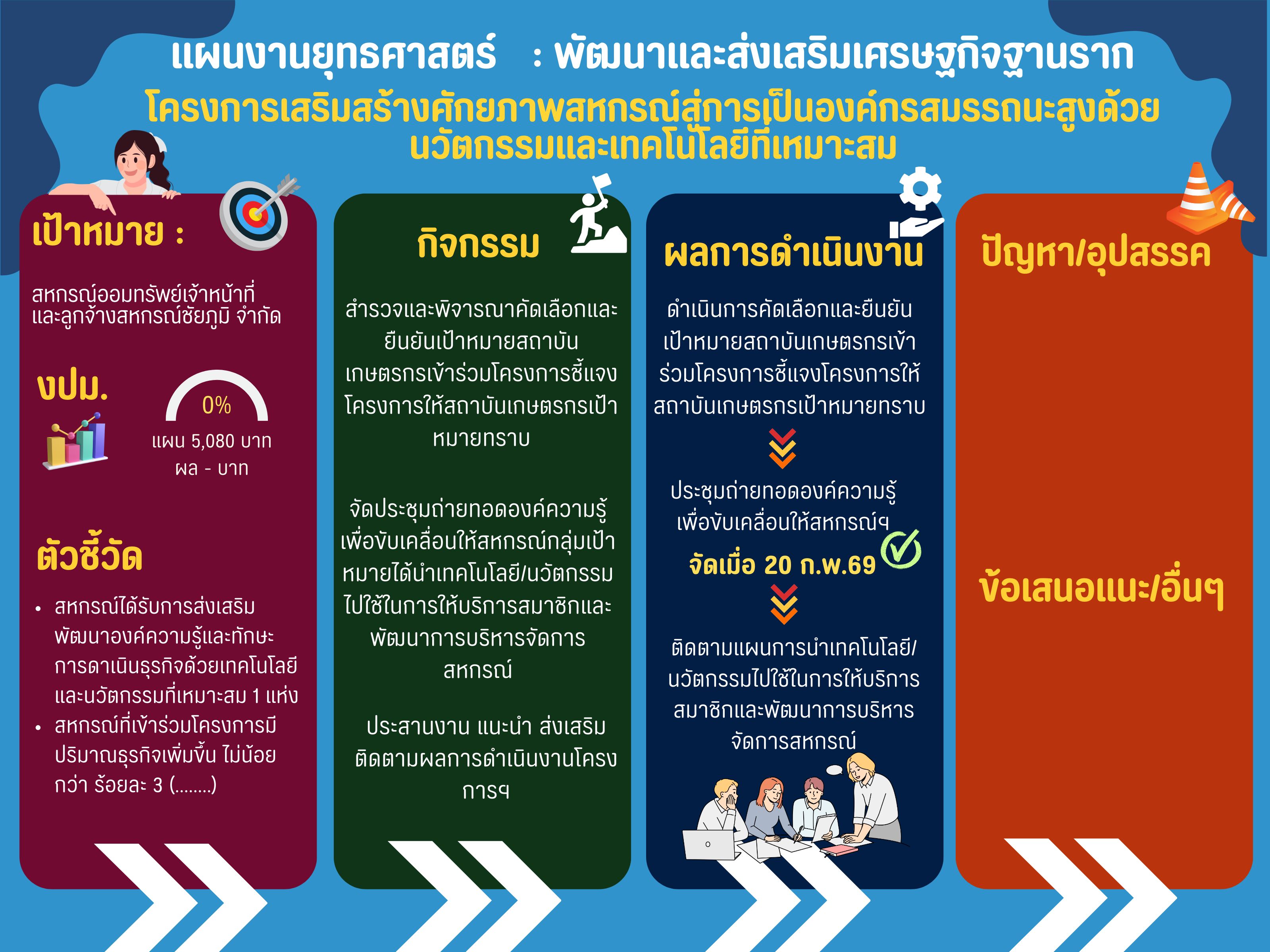 แผนงานยุทธศาสตร์ : พัฒนาและส่งเสริมเศรษฐกิจฐานราก
โครงการเสริมสร้างศักยภาพสหกรณ์สู่การเป็นองค์กรสมรรถนะสูงด้วยนวัตกรรมและเทคโนโลยีที่เหมาะสม

เป้าหมาย :

สหกรณ์ออมทรัพย์เจ้าหน้าที่และลูกจ้างสหกรณ์ชัยภูมิ จำกัด

งปม.

0%

แผน 5,080 บาท
ผล - บาท

ตัวชี้วัด

• สหกรณ์ได้รับการส่งเสริมพัฒนาองค์ความรู้และทักษะการดาเนินธุรกิจด้วยเทคโนโลยีและนวัตกรรมที่เหมาะสม 1 แห่ง
• สหกรณ์ที่เข้าร่วมโครงการมีปริมาณธุรกิจเพิ่มขึ้น ไม่น้อยกว่า ร้อยละ 3 (........)

กิจกรรม

สำรวจและพิจารณาคัดเลือกและยืนยันเป้าหมายสถาบันเกษตรกรเข้าร่วมโครงการชี้แจงโครงการให้สถาบันเกษตรกรเป้าหมายทราบ

จัดประชุมถ่ายทอดองค์ความรู้เพื่อขับเคลื่อนให้สหกรณ์กลุ่มเป้าหมายได้นำเทคโนโลยี/นวัตกรรมไปใช้ในการให้บริการสมาชิกและพัฒนาการบริหารจัดการสหกรณ์

ประสานงาน แนะนำ ส่งเสริม ติดตามผลการดำเนินงานโครงการฯ

ผลการดำเนินงาน

ดำเนินการคัดเลือกและยืนยันเป้าหมายสถาบันเกษตรกรเข้าร่วมโครงการชี้แจงโครงการให้สถาบันเกษตรกรเป้าหมายทราบ

ประชุมถ่ายทอดองค์ความรู้เพื่อขับเคลื่อนให้สหกรณ์ฯ
จัดเมื่อ 20 ก.พ.69

ติดตามแผนการนำเทคโนโลยี/นวัตกรรมไปใช้ในการให้บริการสมาชิกและพัฒนาการบริหารจัดการสหกรณ์

ปัญหา/อุปสรรค

ข้อเสนอแนะ/อื่นๆ